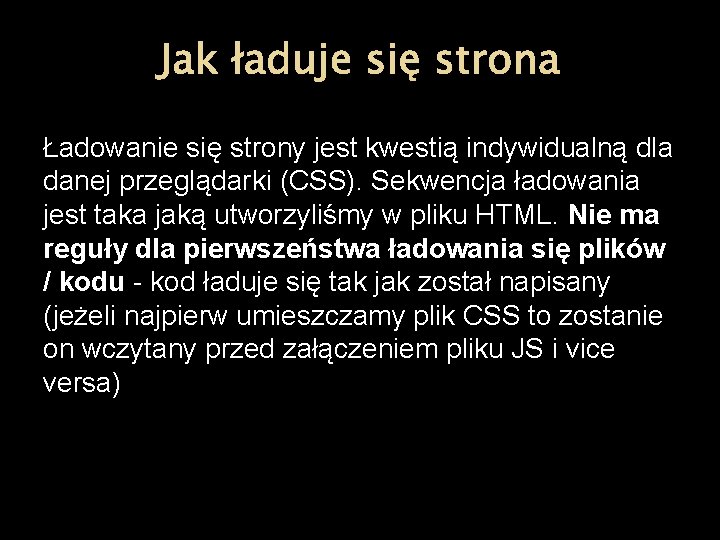 Jak ładuje się strona

Ładowanie się strony jest kwestią indywidualną dla danej przeglądarki (CSS). Sekwencja ładowania jest taka jaką utworzyliśmy w pliku HTML. Nie ma reguły dla pierwszeństwa ładowania się plików / kodu - kod ładuje się tak jak został napisany (jeżeli najpierw umieszczamy plik CSS to zostanie on wczytany przed załączeniem pliku JS i vice versa)